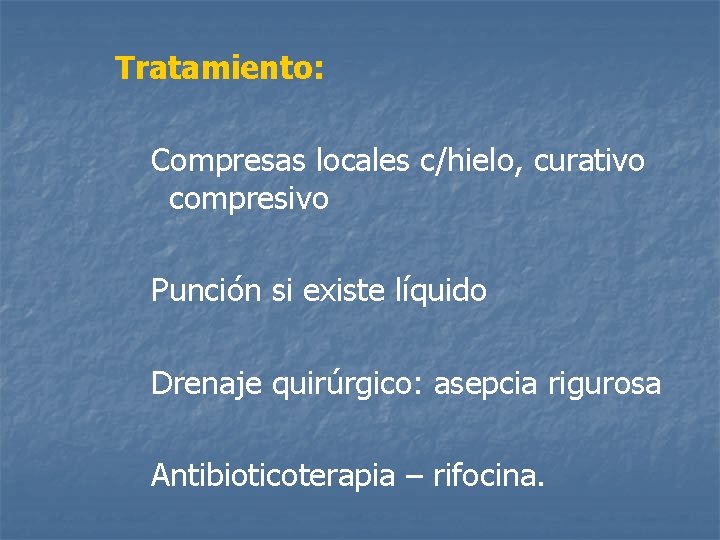 Tratamiento:

Compresas locales c/hielo, curativo compresivo

Punción si existe líquido

Drenaje quirúrgico: asepcia rigurosa

Antibioticoterapia – rifocina.